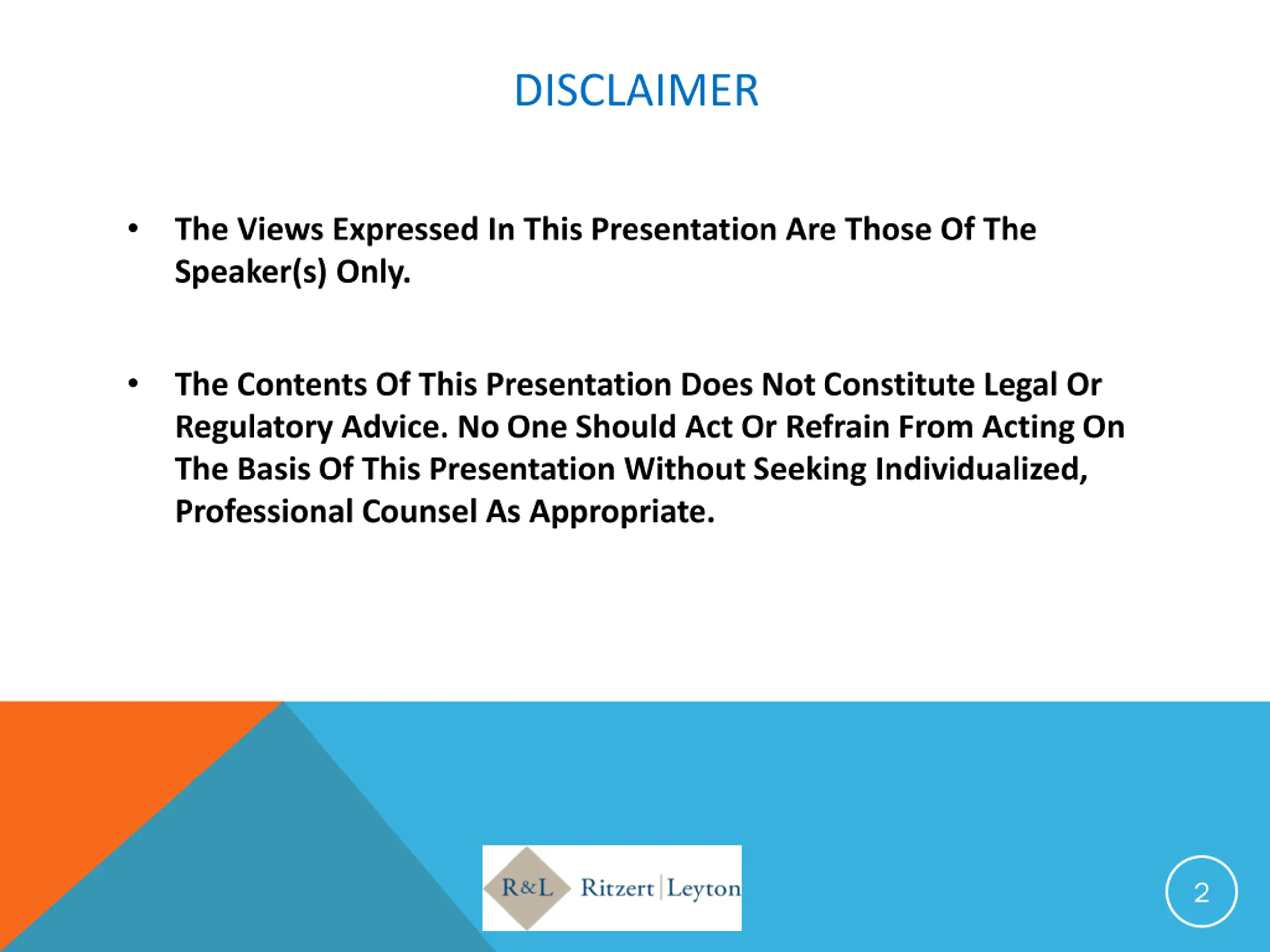 DISCLAIMER

• The Views Expressed In This Presentation Are Those Of The Speaker(s) Only.

• The Contents Of This Presentation Does Not Constitute Legal Or Regulatory Advice. No One Should Act Or Refrain From Acting On The Basis Of This Presentation Without Seeking Individualized, Professional Counsel As Appropriate.

R&L Ritzert | Leyton

2